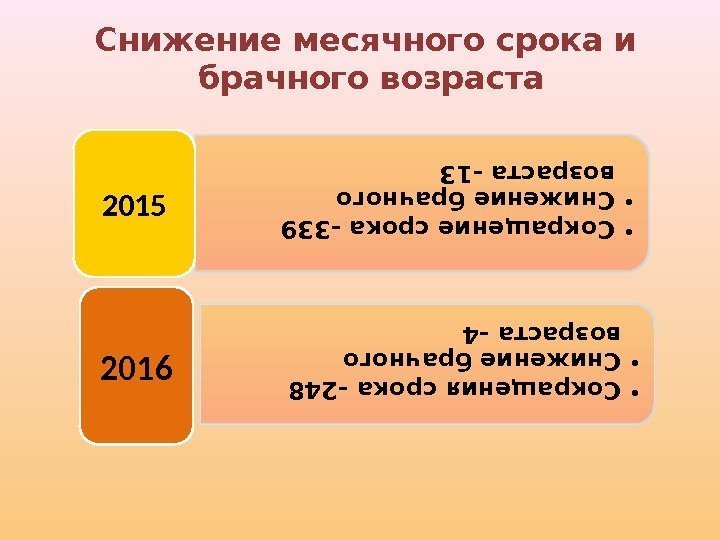 Снижение месячного срока и брачного возраста

2015

• Сокращение срока -339
• Снижение брачного возраста -13

2016

• Сокращения срока -248
• Снижение брачного возраста -4